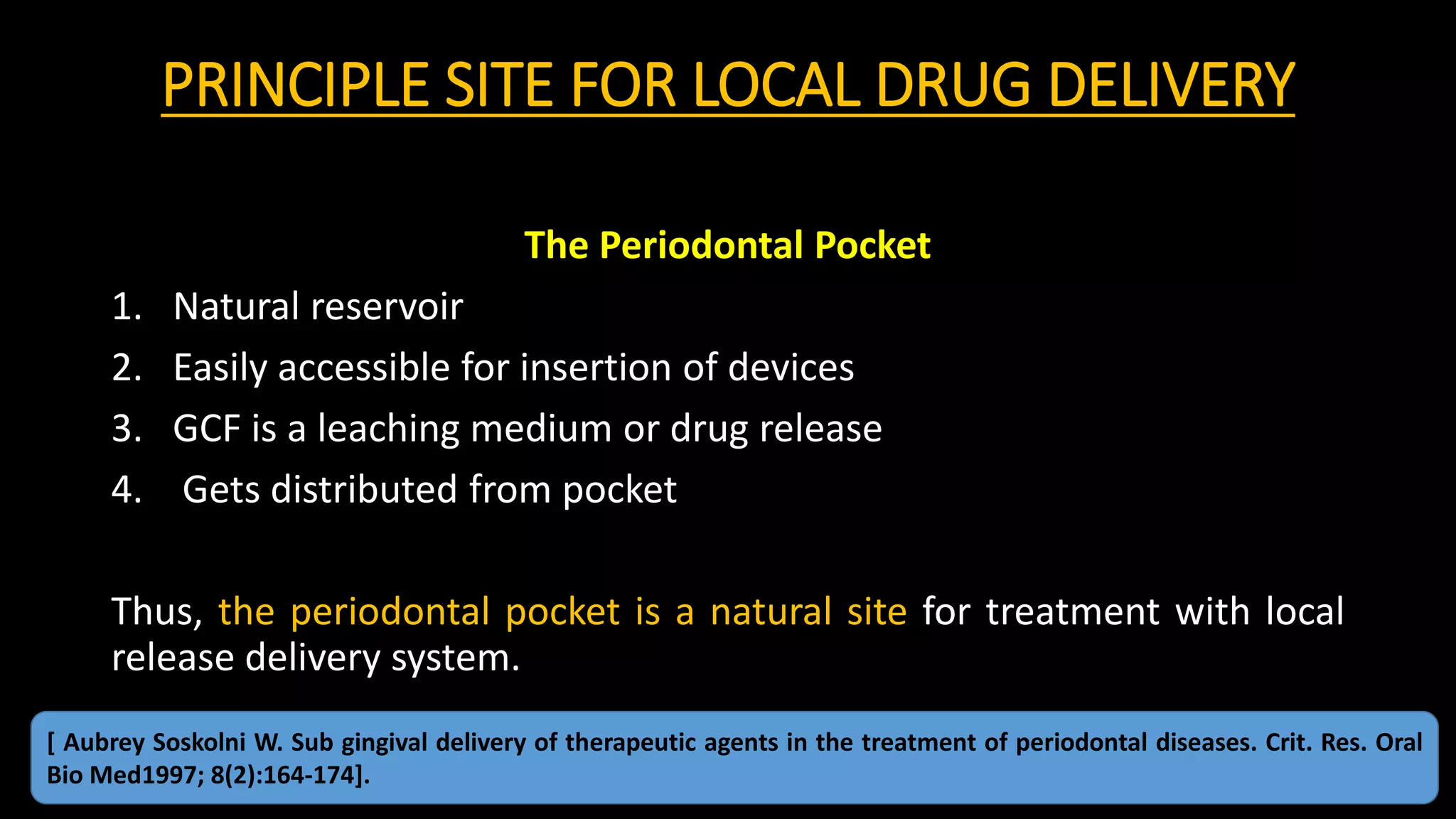 PRINCIPLE SITE FOR LOCAL DRUG DELIVERY

The Periodontal Pocket

1. Natural reservoir
2. Easily accessible for insertion of devices
3. GCF is a leaching medium or drug release
4. Gets distributed from pocket

Thus, the periodontal pocket is a natural site for treatment with local release delivery system.

[ Aubrey Soskolni W. Sub gingival delivery of therapeutic agents in the treatment of periodontal diseases. Crit. Res. Oral Bio Med1997; 8(2):164-174].